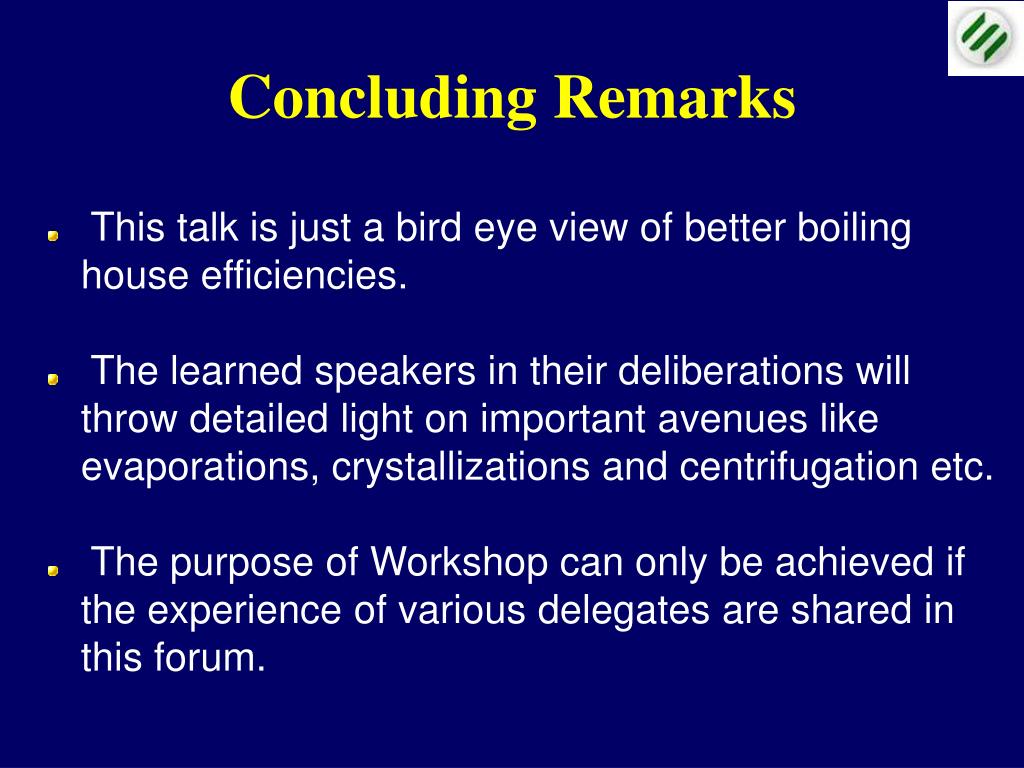 Concluding Remarks

This talk is just a bird eye view of better boiling house efficiencies.

The learned speakers in their deliberations will throw detailed light on important avenues like evaporations, crystallizations and centrifugation etc.

The purpose of Workshop can only be achieved if the experience of various delegates are shared in this forum.